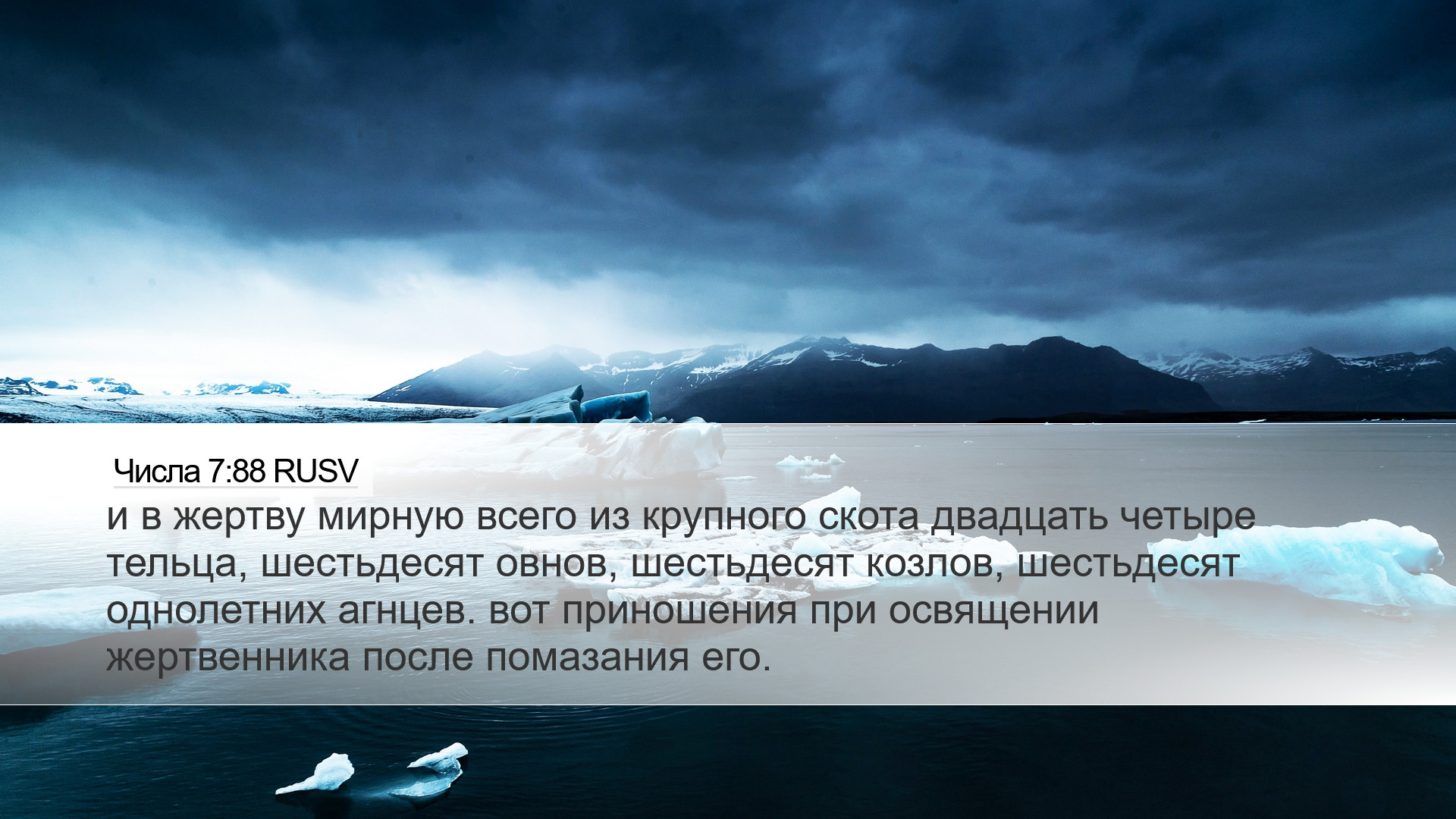 Числа 7:88 RUSV

и в жертву мирную всего из крупного скота двадцать четыре тельца, шестьдесят овнов, шестьдесят козлов, шестьдесят однолетних агнцев. вот приношения при освящении жертвенника после помазания его.